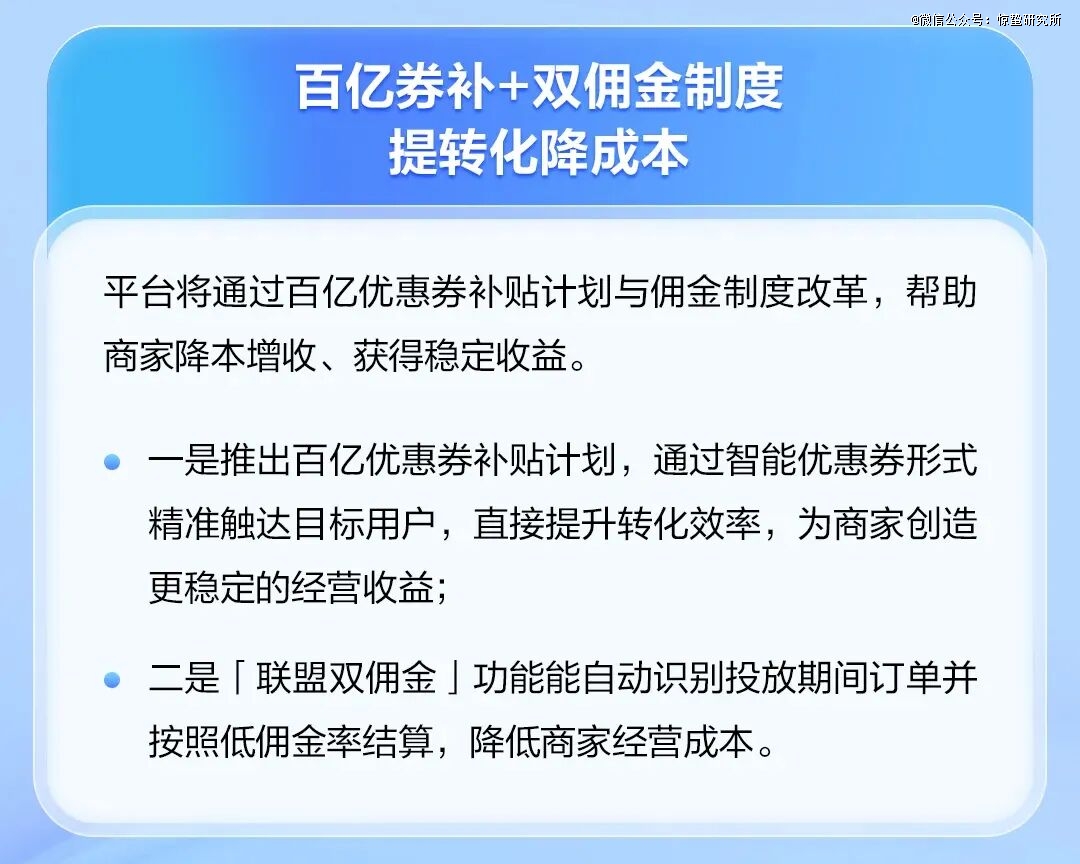 @微信公众号：惊蛰研究所

百亿券补+双佣金制度
提转化降成本

平台将通过百亿优惠券补贴计划与佣金制度改革，帮助商家降本增收、获得稳定收益。

一是推出百亿优惠券补贴计划，通过智能优惠券形式精准触达目标用户，直接提升转化效率，为商家创造更稳定的经营收益；

二是「联盟双佣金」功能能自动识别投放期间订单并按照低佣金率结算，降低商家经营成本。